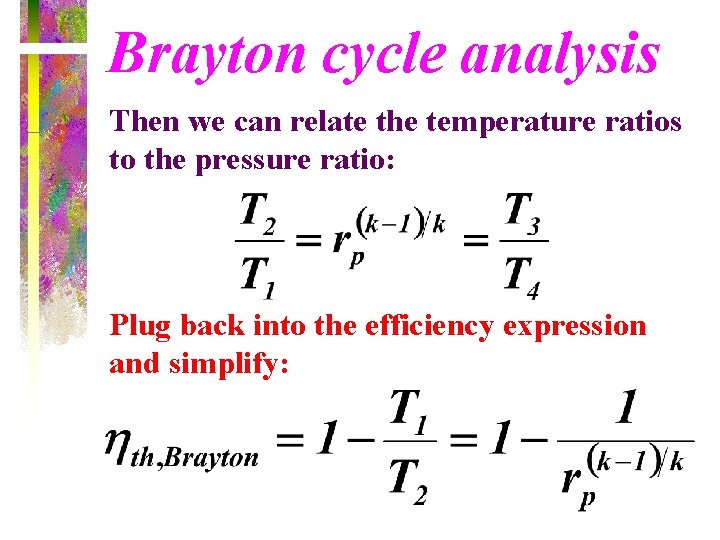 Brayton cycle analysis

Then we can relate the temperature ratios to the pressure ratio:

$\frac{T_2}{T_1} = r_p^{(k-1)/k} = \frac{T_3}{T_4}$

Plug back into the efficiency expression and simplify:

$\eta_{th,Brayton} = 1 - \frac{T_1}{T_2} = 1 - \frac{1}{r_p^{(k-1)/k}}$